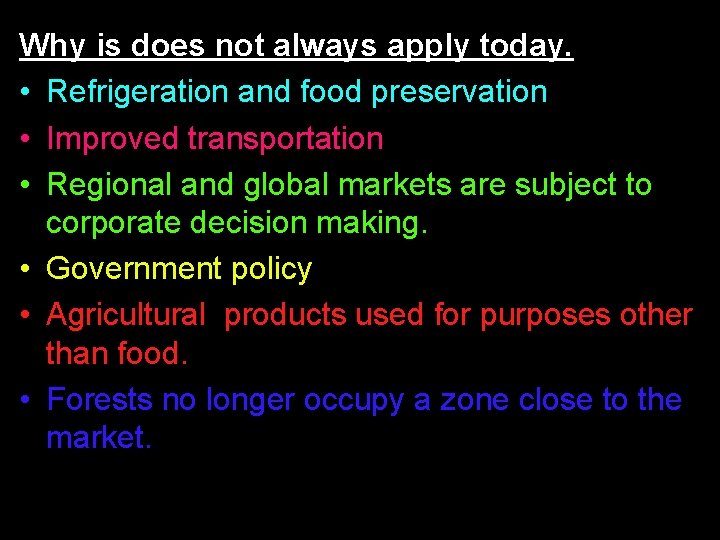 Why is does not always apply today.

• Refrigeration and food preservation
• Improved transportation
• Regional and global markets are subject to corporate decision making.
• Government policy
• Agricultural products used for purposes other than food.
• Forests no longer occupy a zone close to the market.